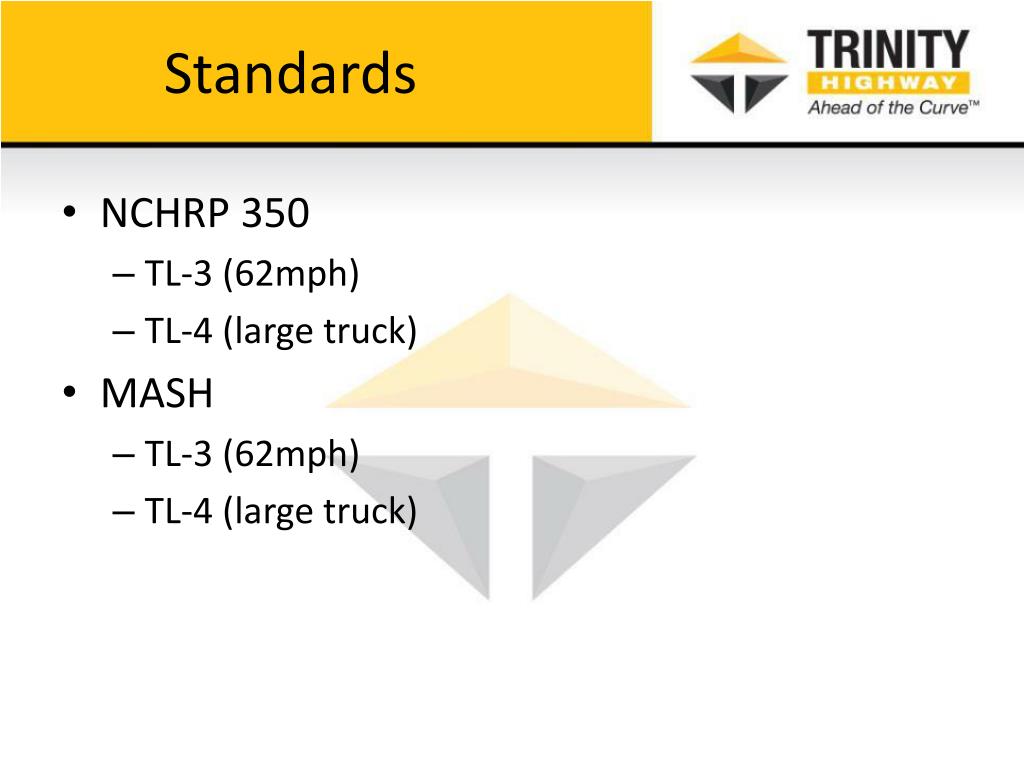 Standards

TRINITY
HIGHWAY
Ahead of the Curve™

• NCHRP 350
– TL-3 (62mph)
– TL-4 (large truck)
• MASH
– TL-3 (62mph)
– TL-4 (large truck)